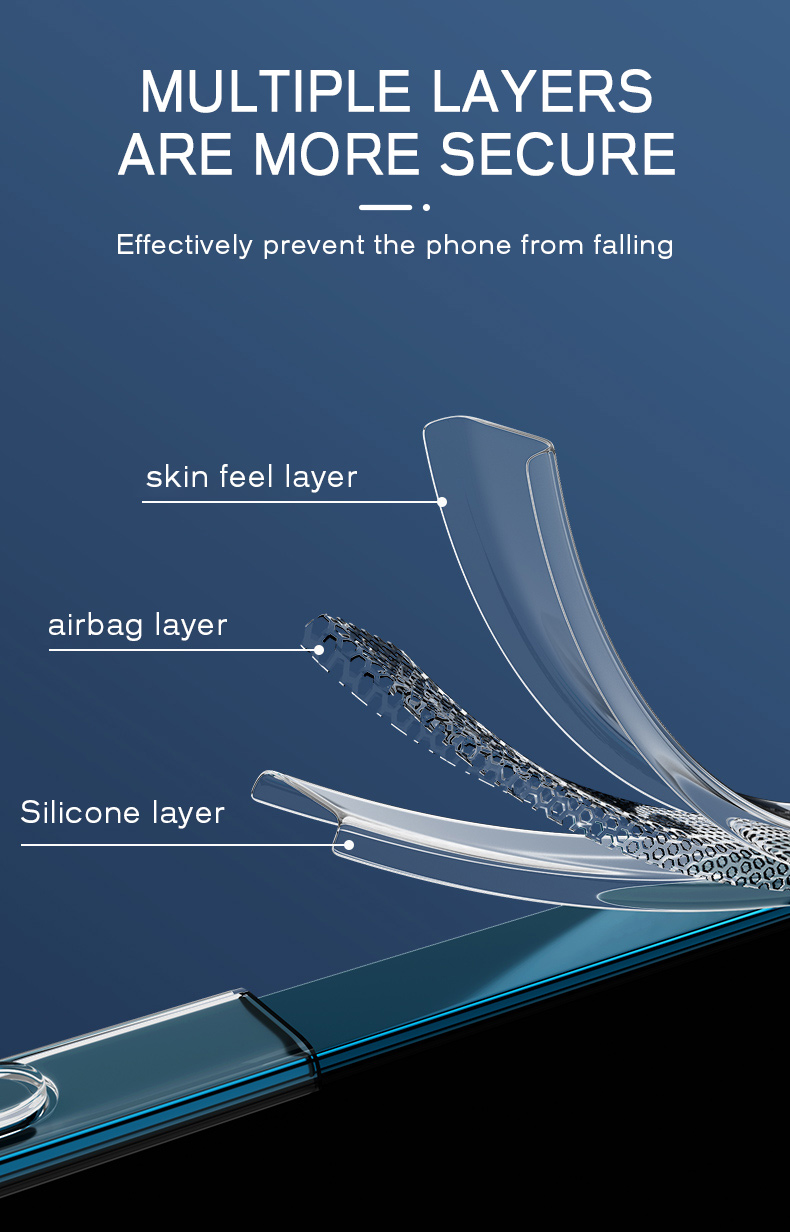 MULTIPLE LAYERS ARE MORE SECURE

Effectively prevent the phone from falling

skin feel layer

airbag layer

Silicone layer